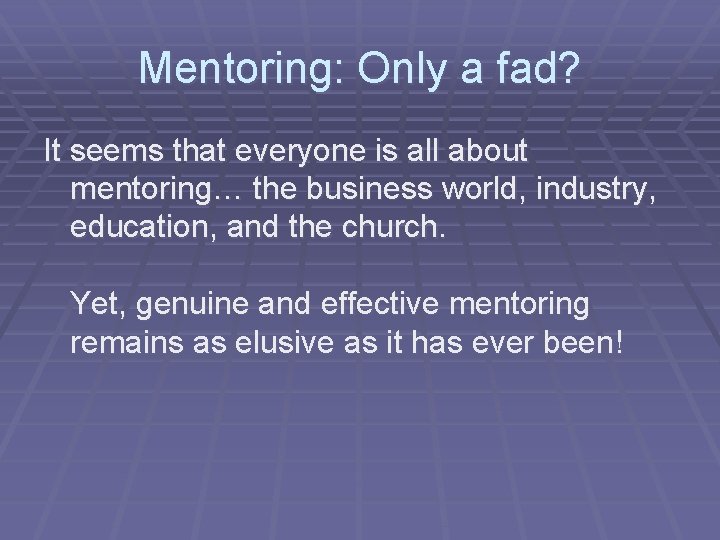 Mentoring: Only a fad?

It seems that everyone is all about mentoring… the business world, industry, education, and the church.

Yet, genuine and effective mentoring remains as elusive as it has ever been!